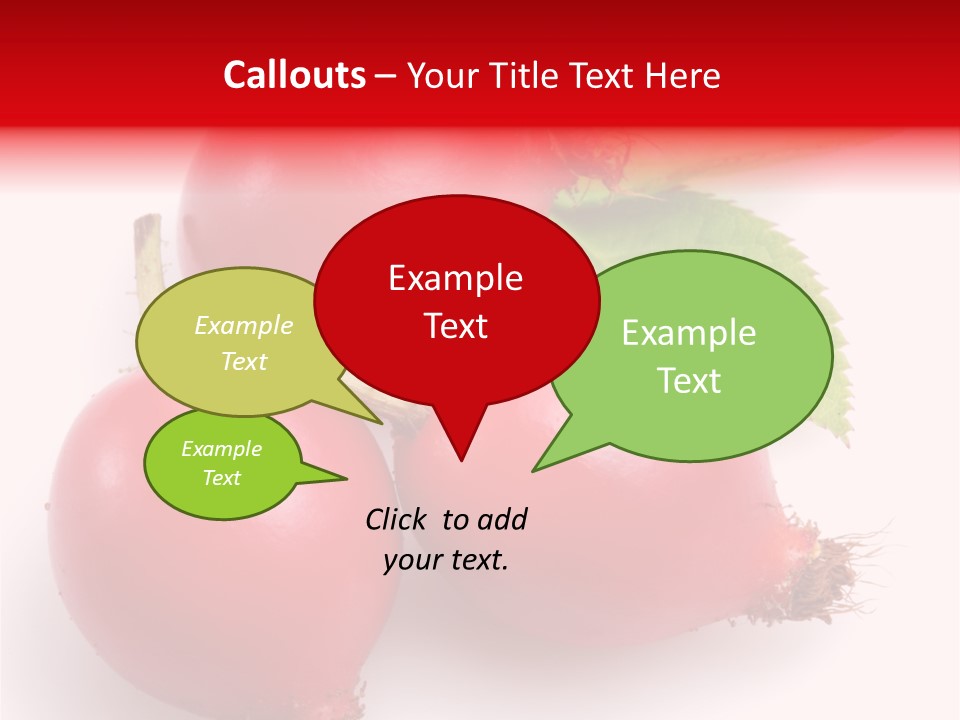 Callouts – Your Title Text Here

Example Text

Example Text

Example Text

Example Text

Click to add your text.